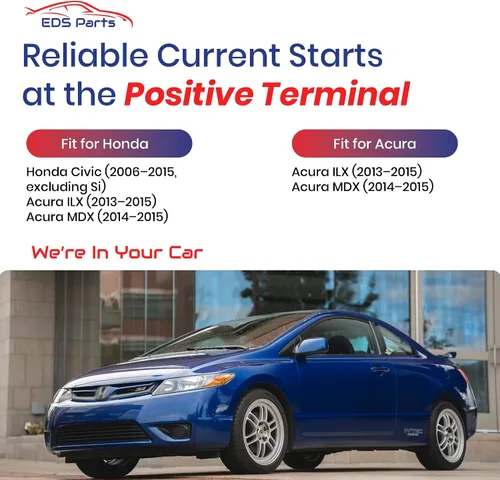 EDS Parts

Reliable Current Starts at the Positive Terminal

Fit for Honda

Honda Civic (2006–2015, excluding Si)
Acura ILX (2013–2015)
Acura MDX (2014–2015)

Fit for Acura

Acura ILX (2013–2015)
Acura MDX (2014–2015)

We're In Your Car